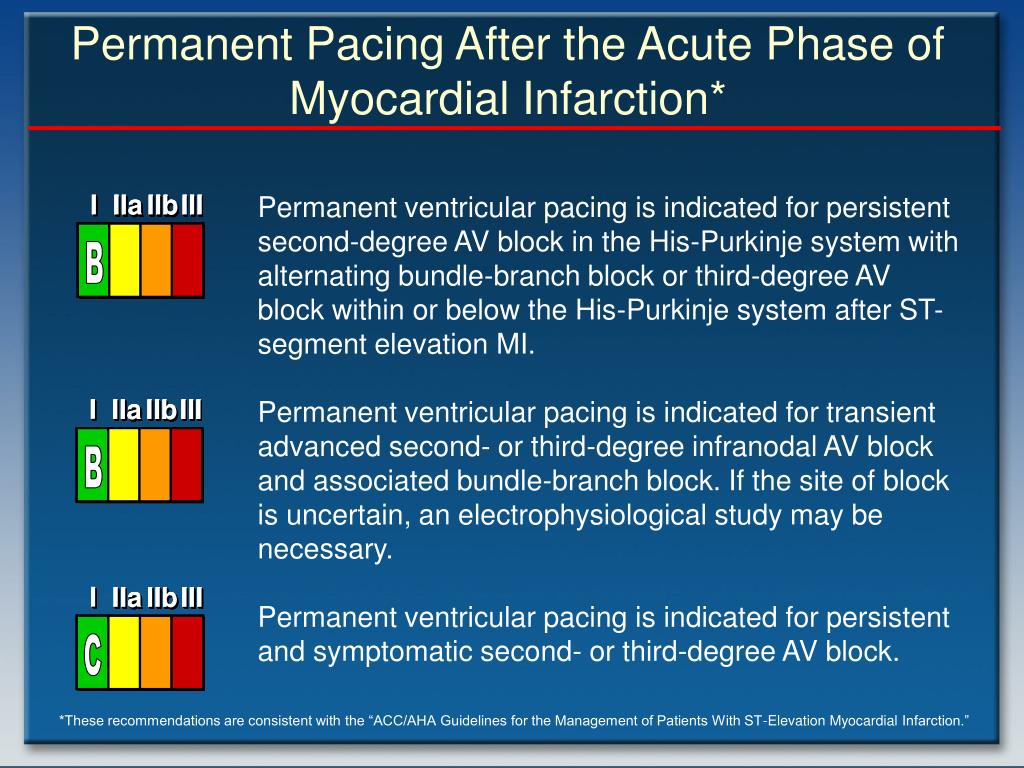 Permanent Pacing After the Acute Phase of Myocardial Infarction*

I IIa IIb III
B

Permanent ventricular pacing is indicated for persistent second-degree AV block in the His-Purkinje system with alternating bundle-branch block or third-degree AV block within or below the His-Purkinje system after ST-segment elevation MI.

I IIa IIb III
B

Permanent ventricular pacing is indicated for transient advanced second- or third-degree infranodal AV block and associated bundle-branch block. If the site of block is uncertain, an electrophysiological study may be necessary.

I IIa IIb III
C

Permanent ventricular pacing is indicated for persistent and symptomatic second- or third-degree AV block.

*These recommendations are consistent with the “ACC/AHA Guidelines for the Management of Patients With ST-Elevation Myocardial Infarction.”